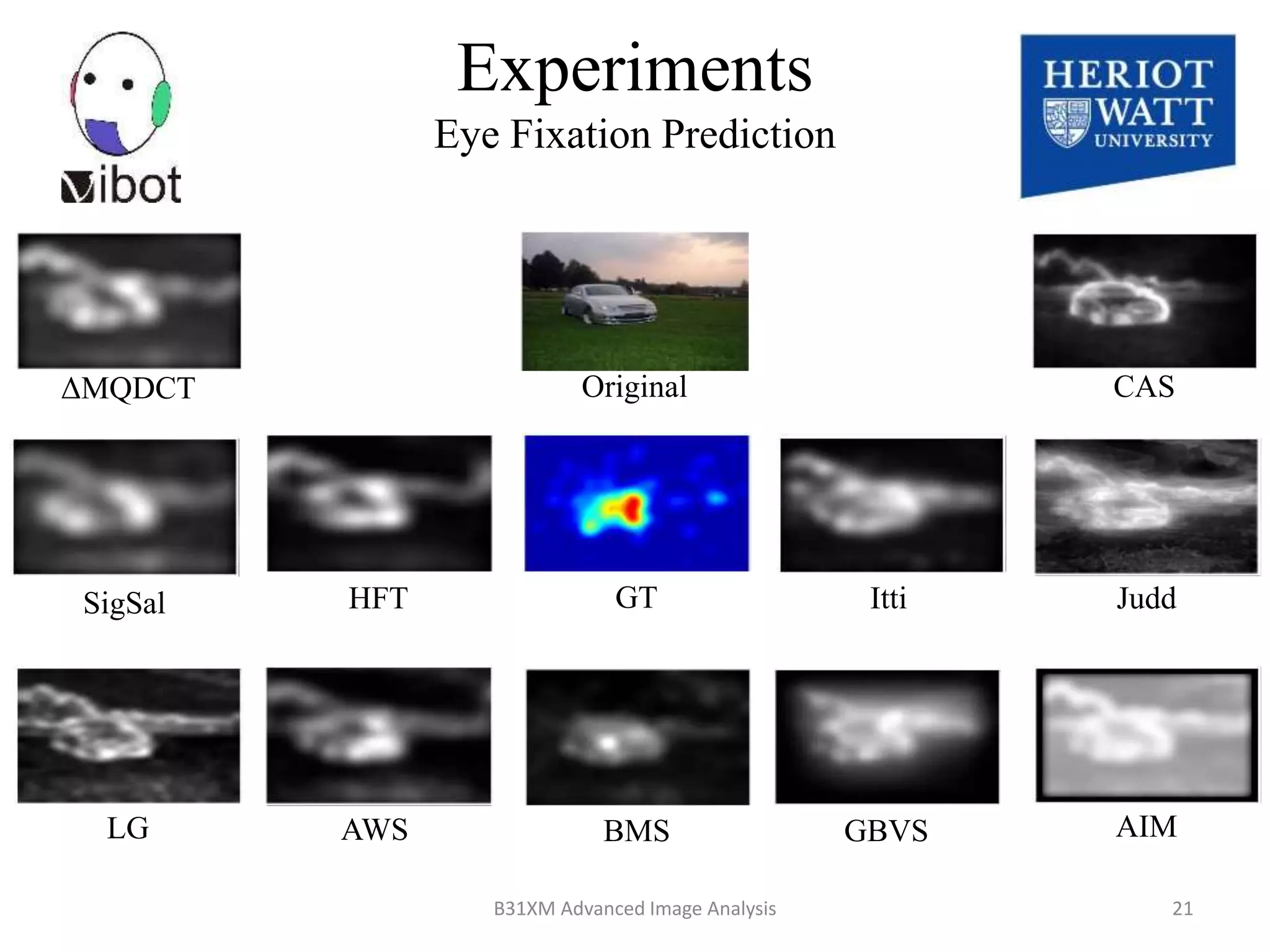 Vibot

Experiments
Eye Fixation Prediction

HERIOT WATT UNIVERSITY

ΔMQDCT

Original

CAS

SigSal

HFT

GT

Itti

Judd

LG

AWS

BMS

GBVS

AIM

B31XM Advanced Image Analysis

21